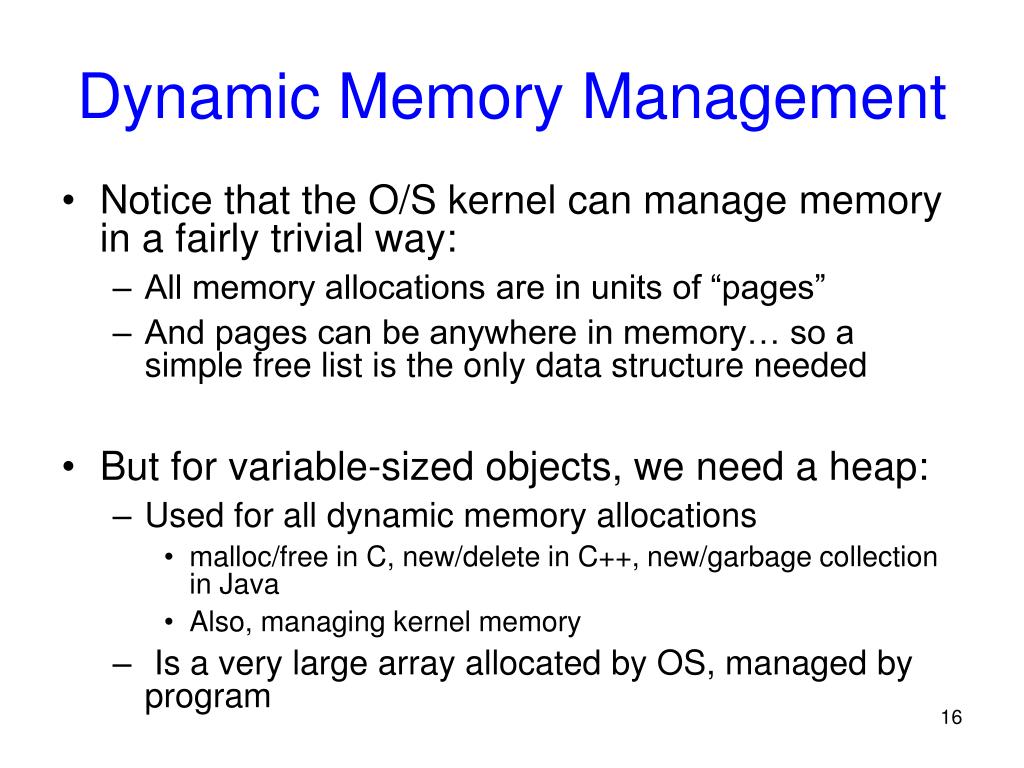 Dynamic Memory Management

• Notice that the O/S kernel can manage memory in a fairly trivial way:
  – All memory allocations are in units of “pages”
  – And pages can be anywhere in memory… so a simple free list is the only data structure needed

• But for variable-sized objects, we need a heap:
  – Used for all dynamic memory allocations
    • malloc/free in C, new/delete in C++, new/garbage collection in Java
    • Also, managing kernel memory
  – Is a very large array allocated by OS, managed by program

16